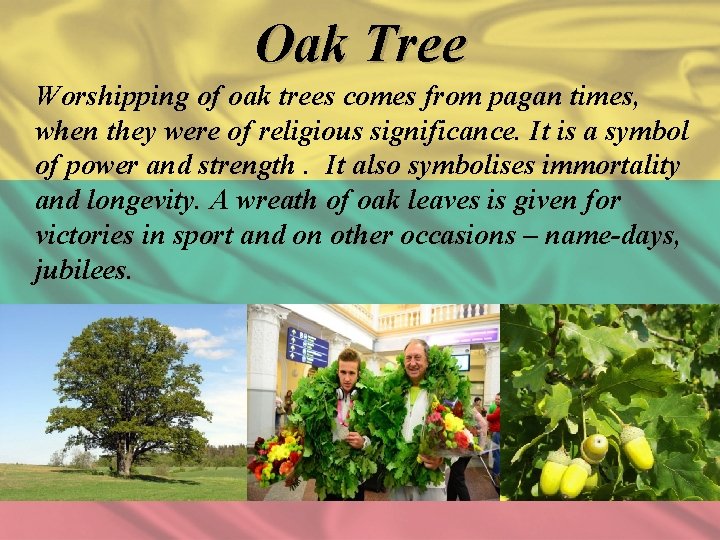 Oak Tree

Worshipping of oak trees comes from pagan times, when they were of religious significance. It is a symbol of power and strength . It also symbolises immortality and longevity. A wreath of oak leaves is given for victories in sport and on other occasions – name-days, jubilees.